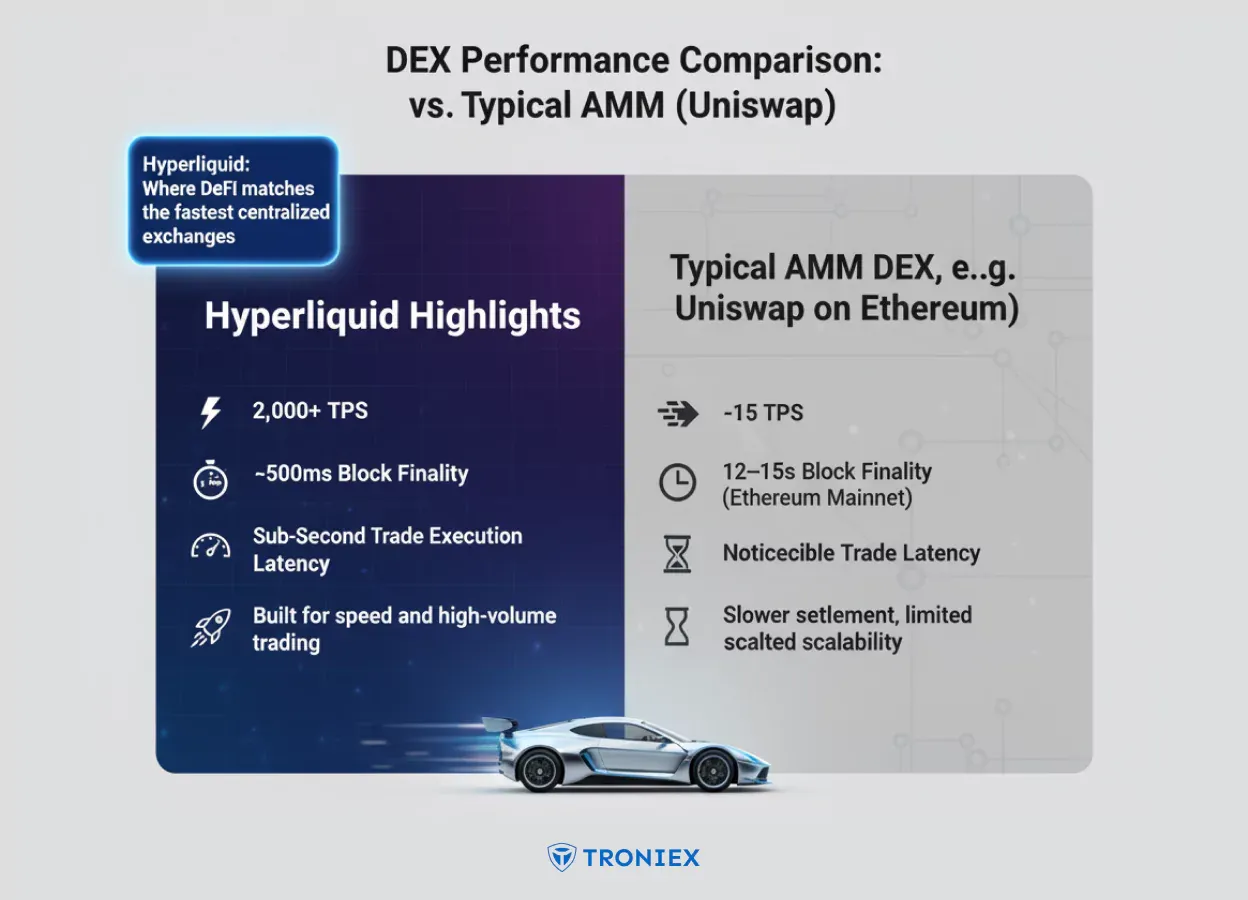 DEX Performance Comparison: vs. Typical AMM (Uniswap)

Hyperliquid: Where DeFI matches the fastest centralized exchanges

Hyperliquid Highlights

2,000+ TPS

~500ms Block Finality

Sub-Second Trade Execution Latency

Built for speed and high-volume trading

Typical AMM DEX, e..g. Uniswap on Ethereum)

-15 TPS

12–15s Block Finality (Ethereum Mainnet)

Noticecible Trade Latency

Slower setlement, limited scalted scalability

TRONIEX